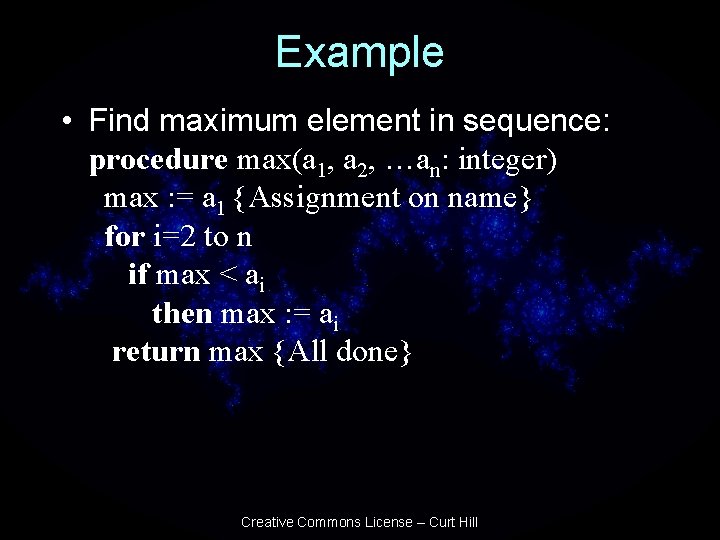 Example

• Find maximum element in sequence:
procedure max($a_1$, $a_2$, …$a_n$: integer)
max := $a_1$ {Assignment on name}
for i=2 to n
if max < $a_i$
then max := $a_i$
return max {All done}

Creative Commons License – Curt Hill